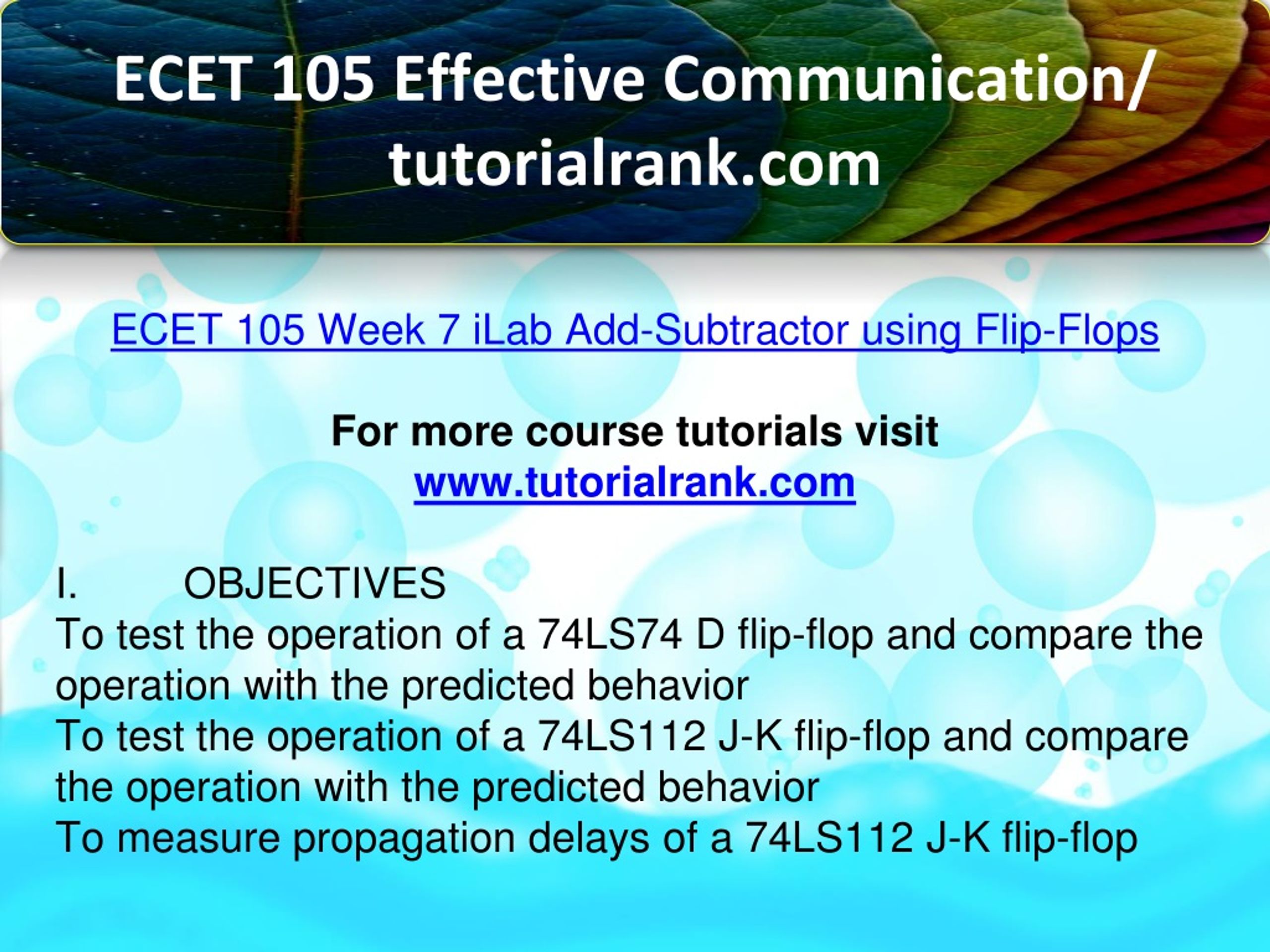 ECET 105 Effective Communication/ tutorialrank.com

ECET 105 Week 7 iLab Add-Subtractor using Flip-Flops

For more course tutorials visit
www.tutorialrank.com

I. OBJECTIVES
To test the operation of a 74LS74 D flip-flop and compare the operation with the predicted behavior
To test the operation of a 74LS112 J-K flip-flop and compare the operation with the predicted behavior
To measure propagation delays of a 74LS112 J-K flip-flop